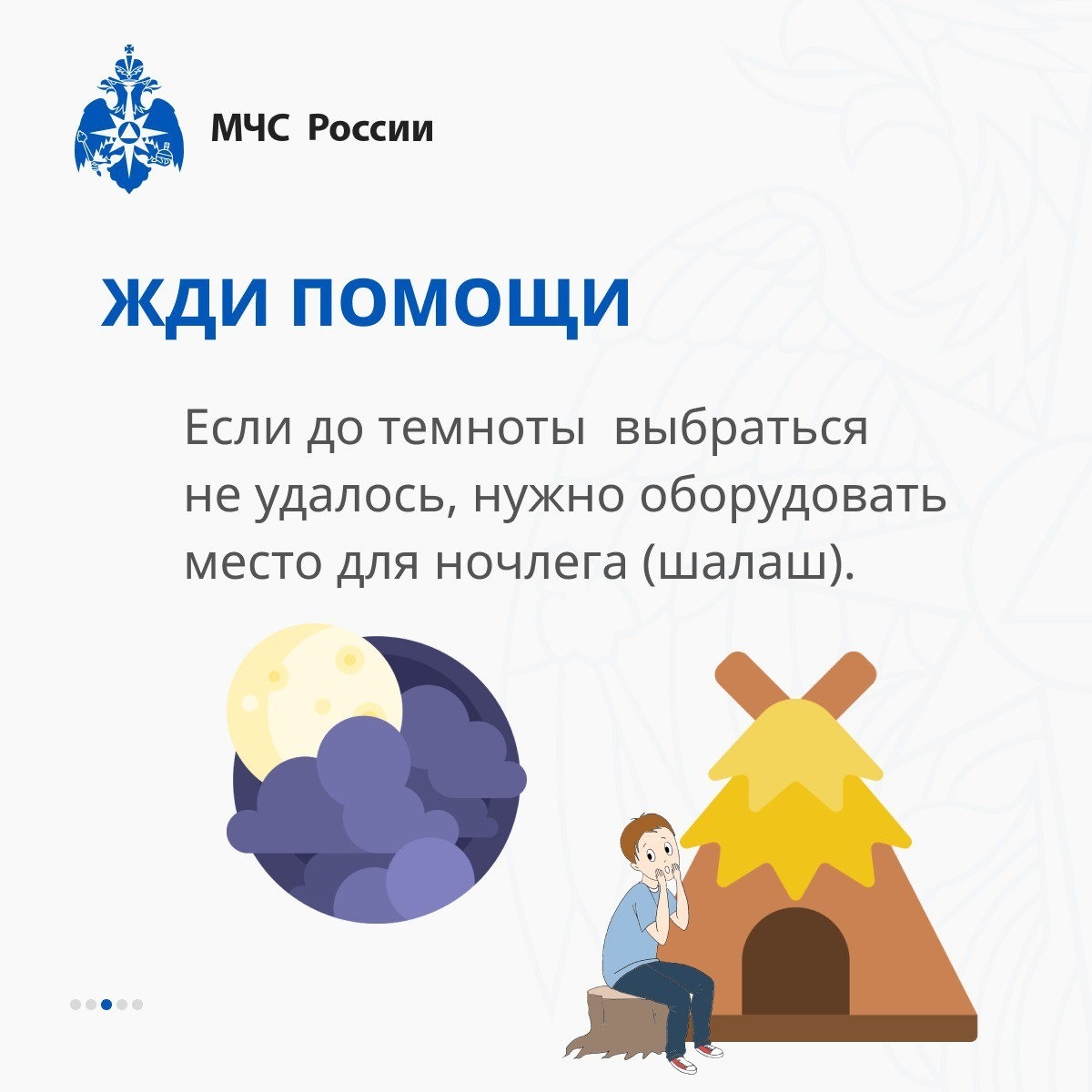 МЧС России

ЖДИ ПОМОЩИ

Если до темноты выбраться не удалось, нужно оборудовать место для ночлега (шалаш).